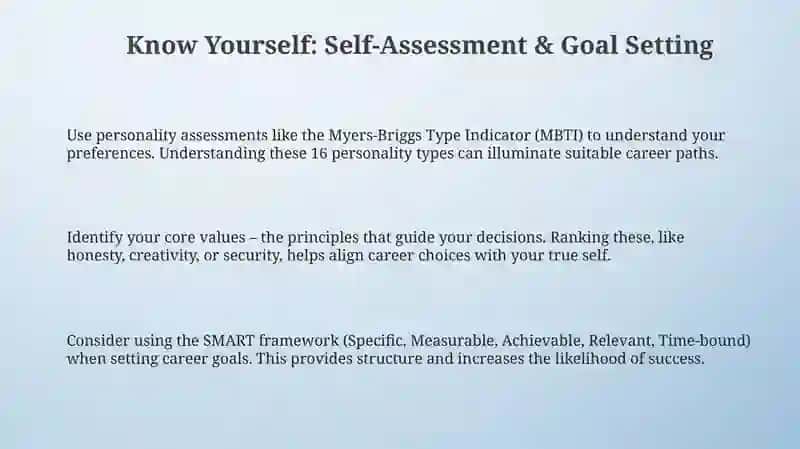 Know Yourself: Self-Assessment & Goal Setting

Use personality assessments like the Myers-Briggs Type Indicator (MBTI) to understand your preferences. Understanding these 16 personality types can illuminate suitable career paths.

Identify your core values – the principles that guide your decisions. Ranking these, like honesty, creativity, or security, helps align career choices with your true self.

Consider using the SMART framework (Specific, Measurable, Achievable, Relevant, Time-bound) when setting career goals. This provides structure and increases the likelihood of success.